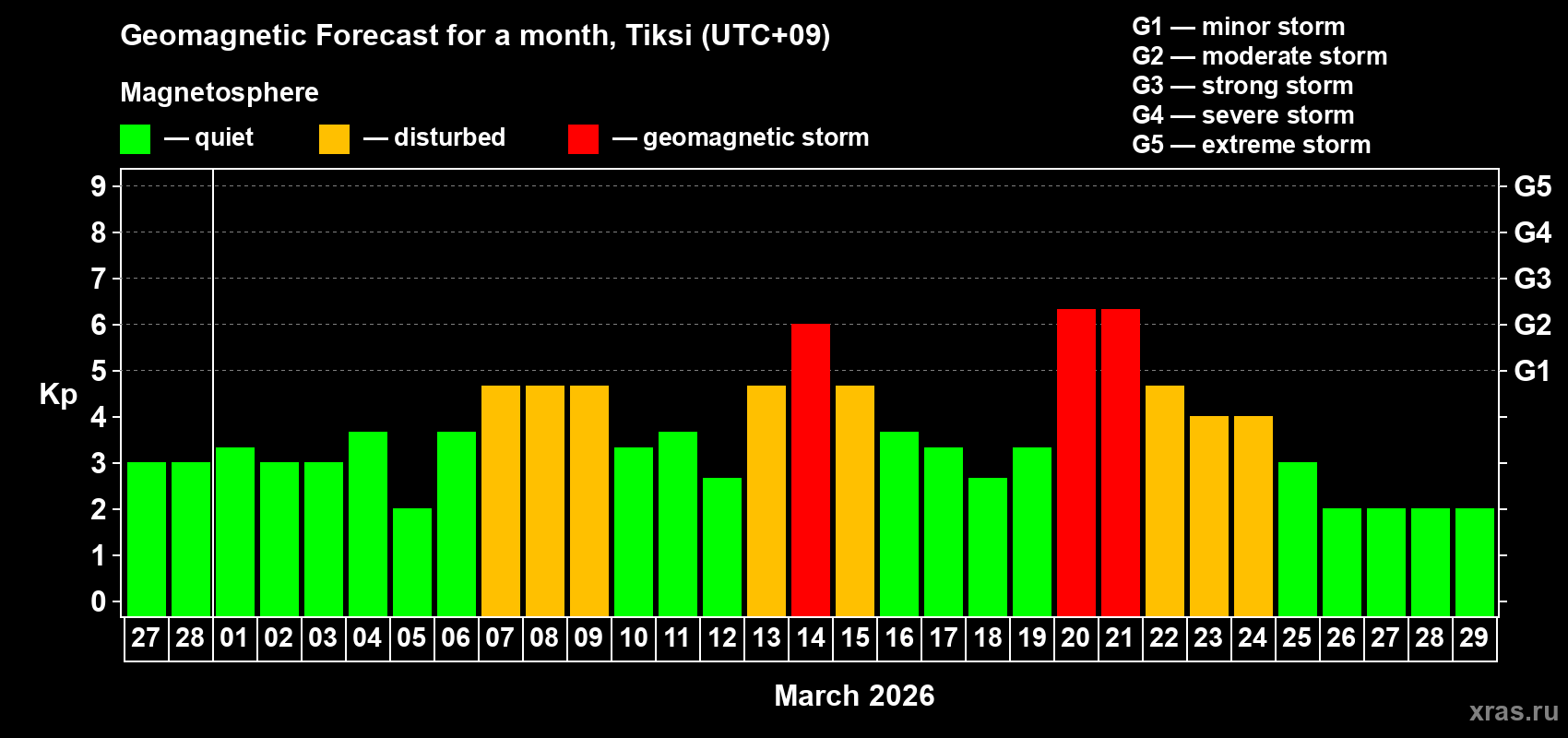 Geomagnetic Forecast for a month, Tiksi (UTC+09)

Magnetosphere

— quiet — disturbed — geomagnetic storm

G1 — minor storm
G2 — moderate storm
G3 — strong storm
G4 — severe storm
G5 — extreme storm

Kp

9
8
7
6
5
4
3
2
1
0

G5
G4
G3
G2
G1

27 28 01 02 03 04 05 06 07 08 09 10 11 12 13 14 15 16 17 18 19 20 21 22 23 24 25 26 27 28 29

March 2026

xras.ru